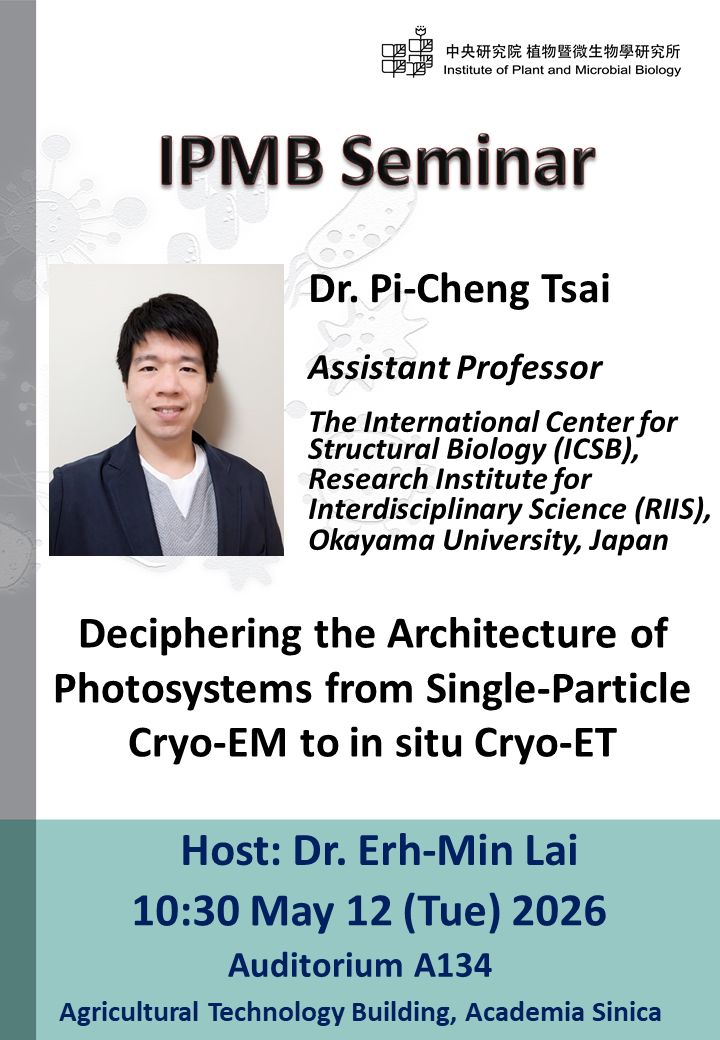 中央研究院 植物暨微生物學研究所
Institute of Plant and Microbial Biology

IPMB Seminar

Dr. Pi-Cheng Tsai

Assistant Professor

The International Center for Structural Biology (ICSB), Research Institute for Interdisciplinary Science (RIIS), Okayama University, Japan

Deciphering the Architecture of Photosystems from Single-Particle Cryo-EM to in situ Cryo-ET

Host: Dr. Erh-Min Lai

10:30 May 12 (Tue) 2026

Auditorium A134

Agricultural Technology Building, Academia Sinica